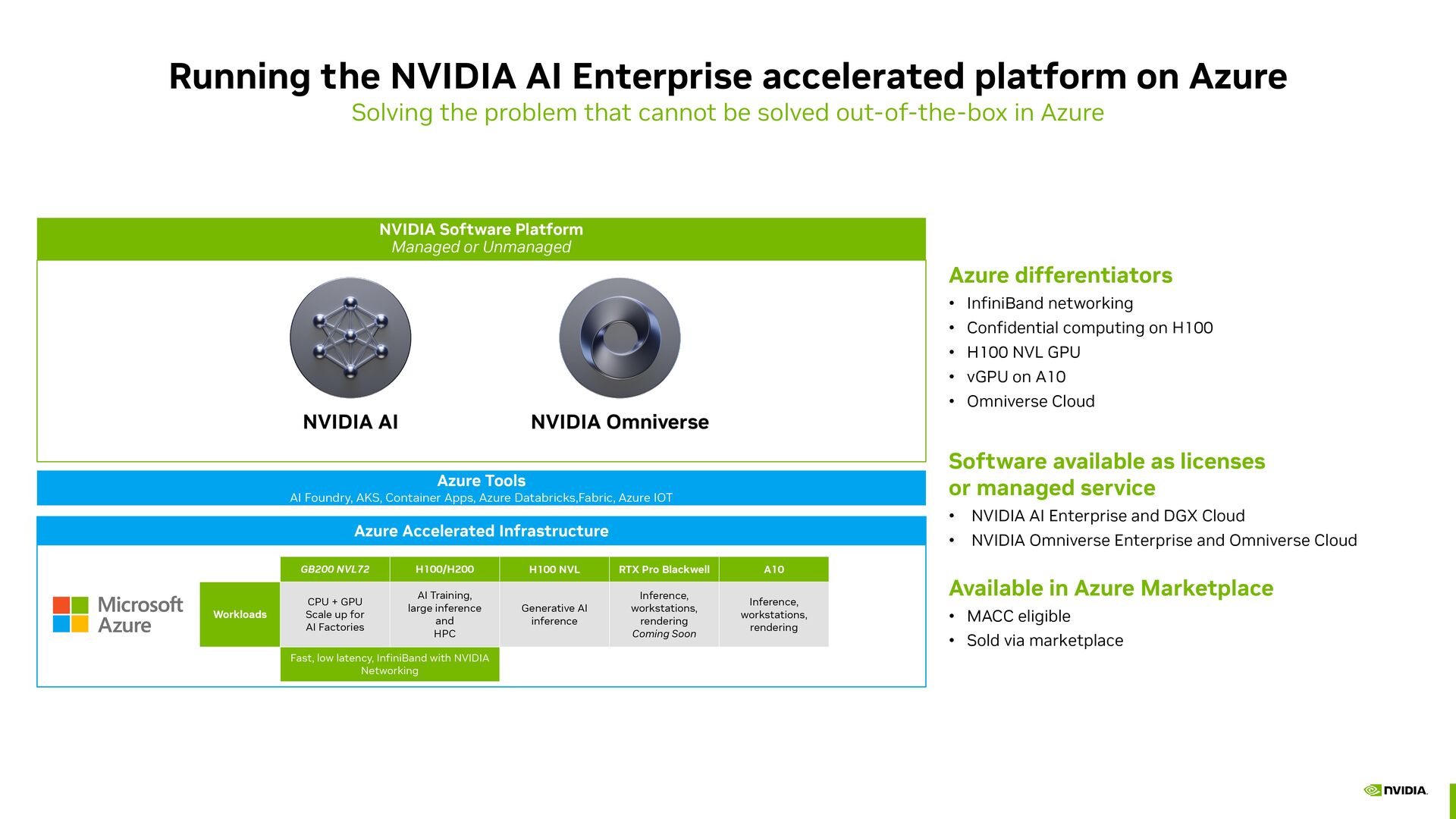 Running the NVIDIA AI Enterprise accelerated platform on Azure

Solving the problem that cannot be solved out-of-the-box in Azure

NVIDIA Software Platform
Managed or Unmanaged

NVIDIA AI

NVIDIA Omniverse

Azure Tools
AI Foundry, AKS, Container Apps, Azure Databricks,Fabric, Azure IOT

Azure Accelerated Infrastructure

Microsoft Azure

| | GB200 NVL72 | H100/H200 | H100 NVL | RTX Pro Blackwell | A10 |
|---|---|---|---|---|---|
| Workloads | CPU + GPU Scale up for AI Factories | AI Training, large inference and HPC | Generative AI inference | Inference, workstations, rendering Coming Soon | Inference, workstations, rendering |
| | Fast, low latency, InfiniBand with NVIDIA Networking | | | | |

Azure differentiators
• InfiniBand networking
• Confidential computing on H100
• H100 NVL GPU
• vGPU on A10
• Omniverse Cloud

Software available as licenses or managed service
• NVIDIA AI Enterprise and DGX Cloud
• NVIDIA Omniverse Enterprise and Omniverse Cloud

Available in Azure Marketplace
• MACC eligible
• Sold via marketplace

NVIDIA.